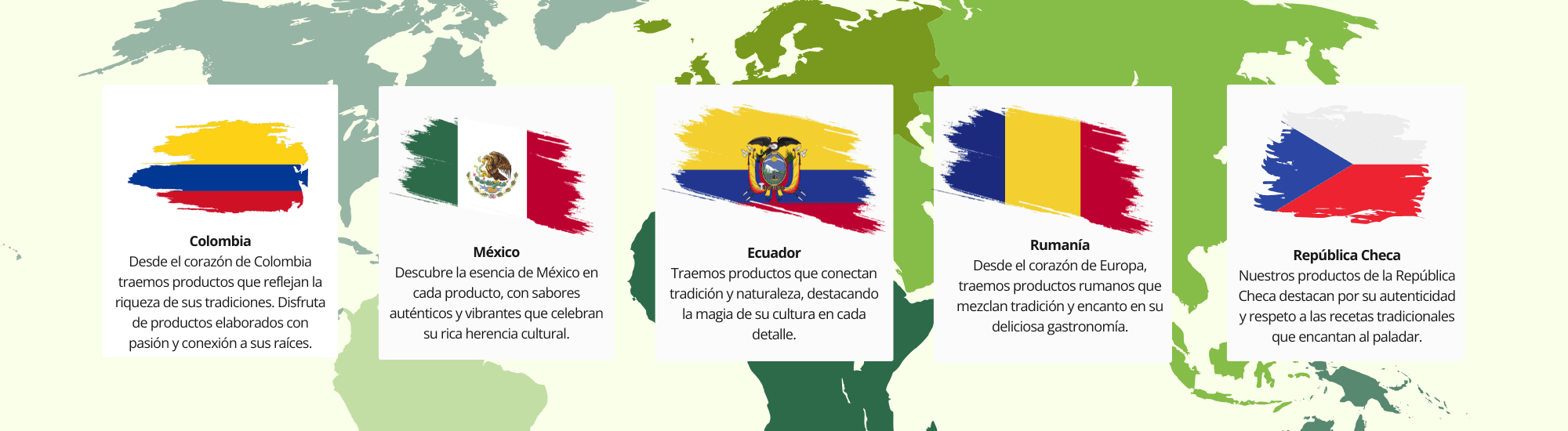 Colombia
Desde el corazón de Colombia traemos productos que reflejan la riqueza de sus tradiciones. Disfruta de productos elaborados con pasión y conexión a sus raíces.

México
Descubre la esencia de México en cada producto, con sabores auténticos y vibrantes que celebran su rica herencia cultural.

Ecuador
Traemos productos que conectan tradición y naturaleza, destacando la magia de su cultura en cada detalle.

Rumanía
Desde el corazón de Europa, traemos productos rumanos que mezclan tradición y encanto en su deliciosa gastronomía.

República Checa
Nuestros productos de la República Checa destacan por su autenticidad y respeto a las recetas tradicionales que encantan al paladar.